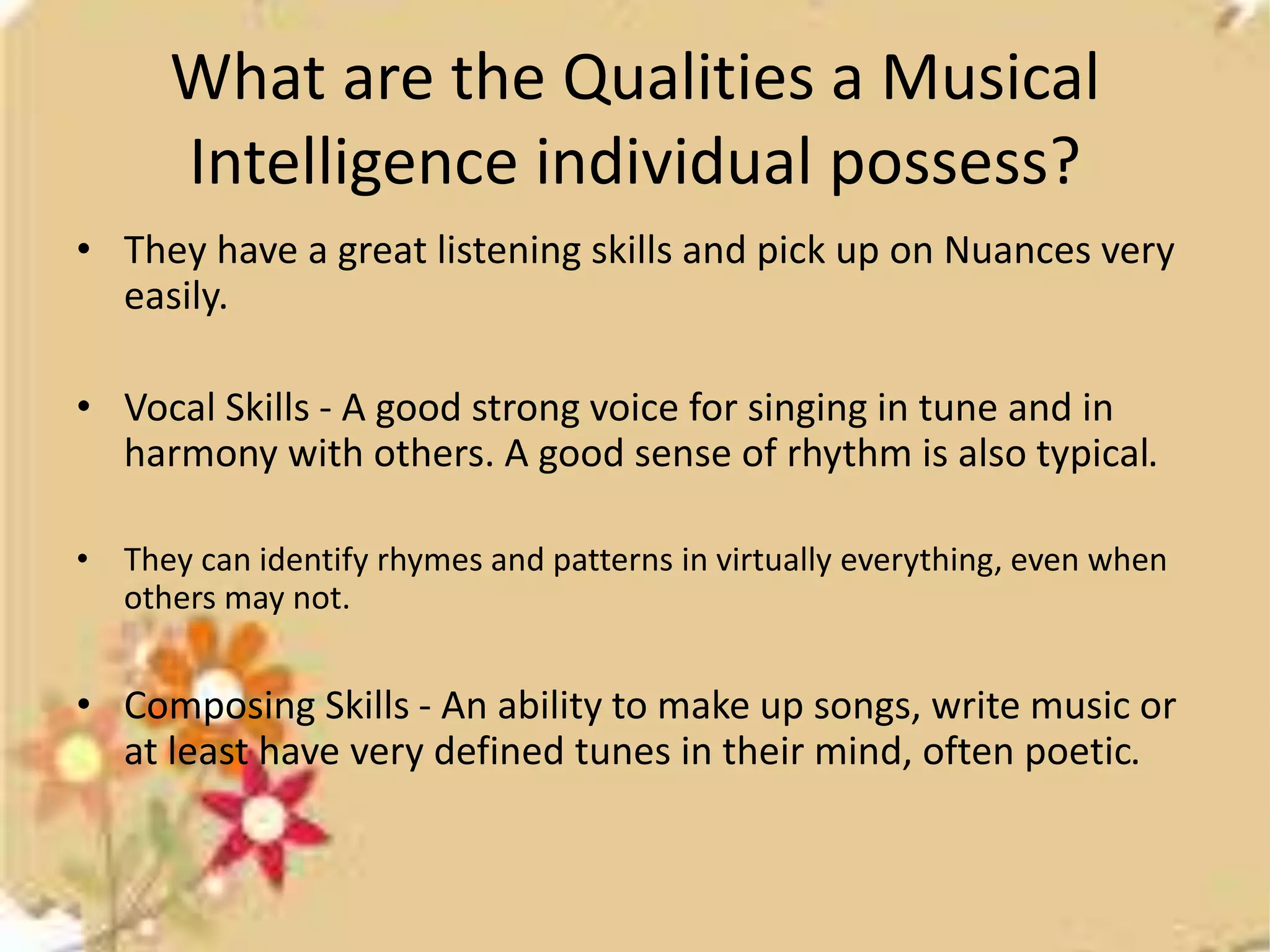 What are the Qualities a Musical Intelligence individual possess?

• They have a great listening skills and pick up on Nuances very easily.

• Vocal Skills - A good strong voice for singing in tune and in harmony with others. A good sense of rhythm is also typical.

• They can identify rhymes and patterns in virtually everything, even when others may not.

• Composing Skills - An ability to make up songs, write music or at least have very defined tunes in their mind, often poetic.